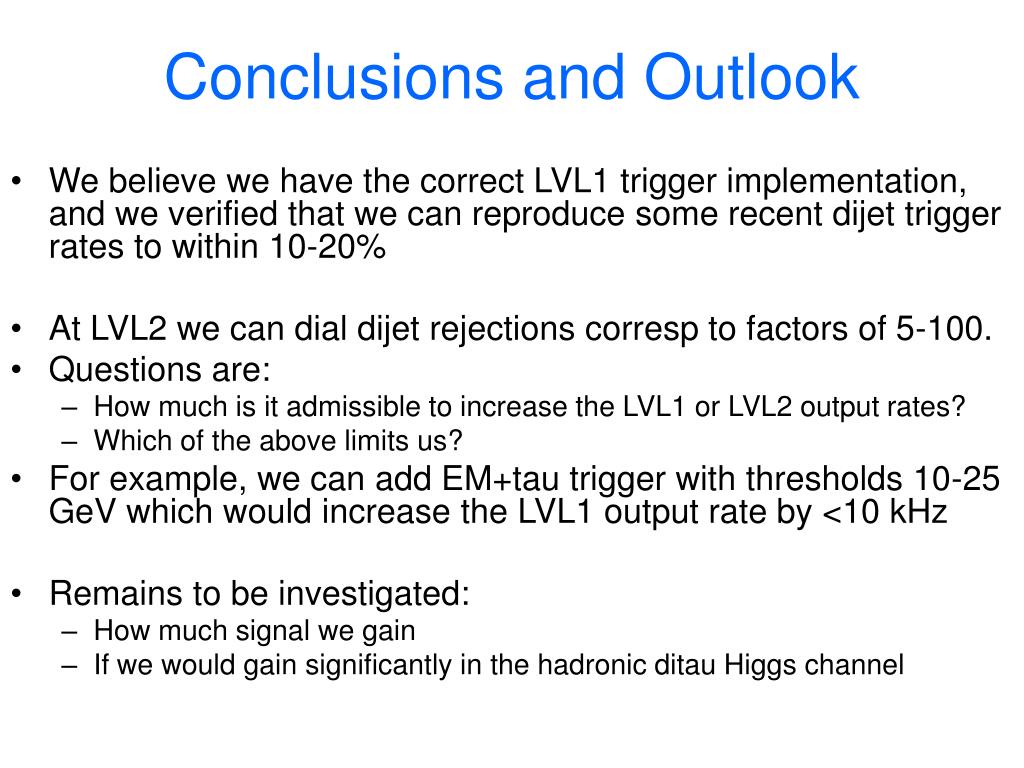 Conclusions and Outlook

• We believe we have the correct LVL1 trigger implementation, and we verified that we can reproduce some recent dijet trigger rates to within 10-20%

• At LVL2 we can dial dijet rejections corresp to factors of 5-100.
• Questions are:
  – How much is it admissible to increase the LVL1 or LVL2 output rates?
  – Which of the above limits us?
• For example, we can add EM+tau trigger with thresholds 10-25 GeV which would increase the LVL1 output rate by <10 kHz

• Remains to be investigated:
  – How much signal we gain
  – If we would gain significantly in the hadronic ditau Higgs channel